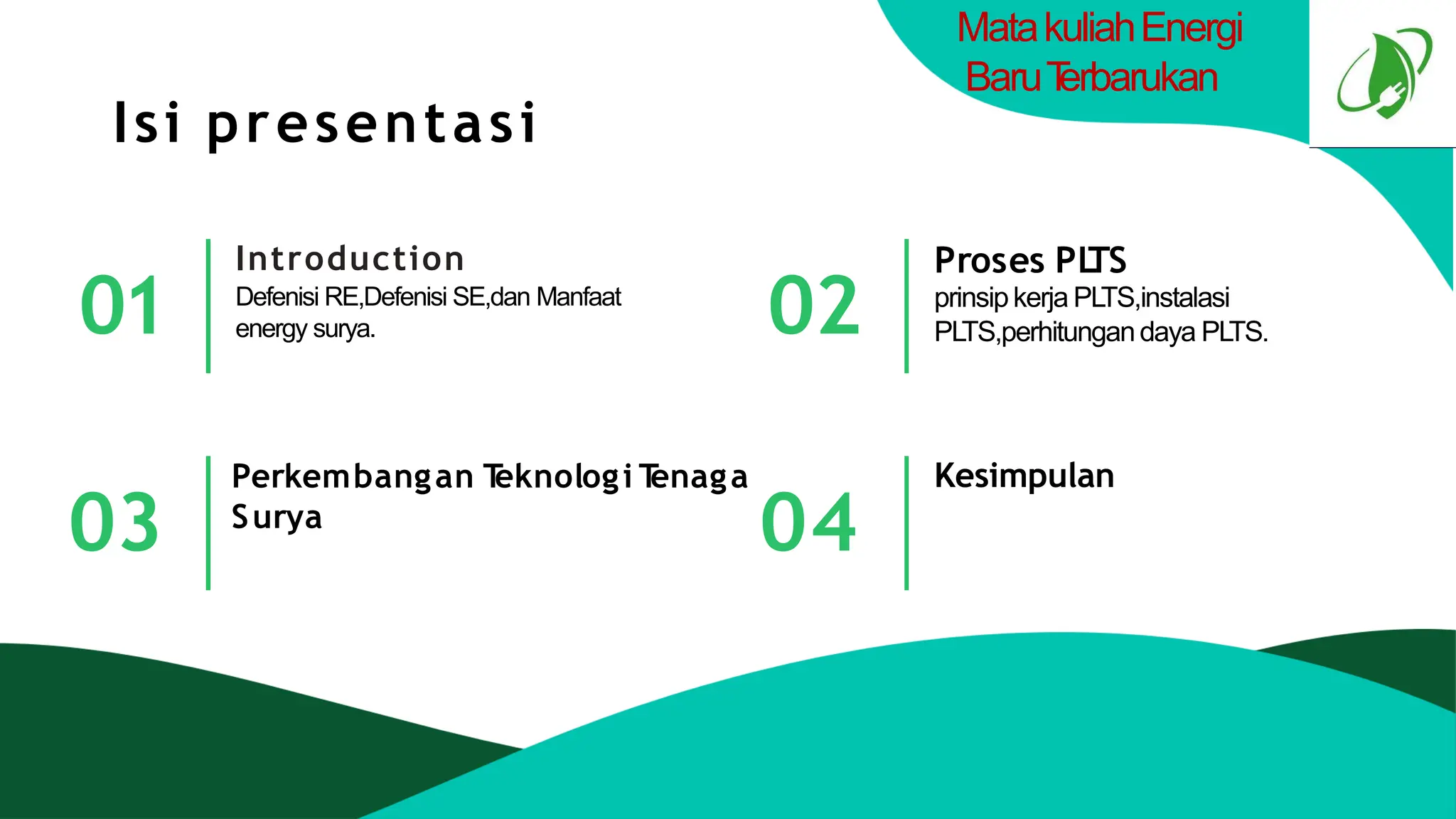 Mata kuliah Energi Baru Terbarukan

Isi presentasi

01

Introduction
Defenisi RE,Defenisi SE,dan Manfaat energy surya.

02

Proses PLTS
prinsip kerja PLTS,instalasi PLTS,perhitungan daya PLTS.

03

Perkembangan Teknologi Tenaga Surya

04

Kesimpulan